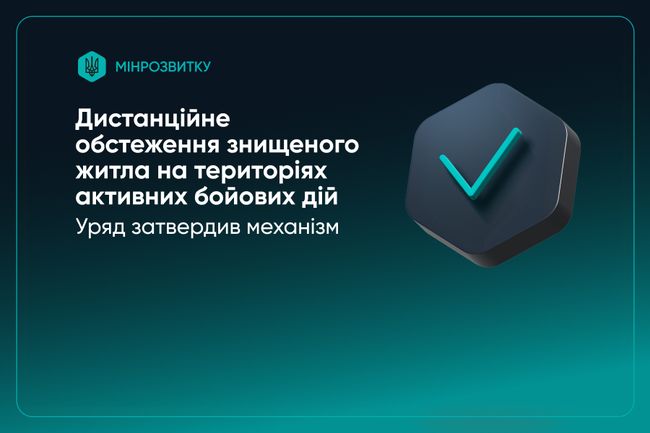 МІНРОЗВИТКУ

Дистанційне обстеження знищеного житла на територіях активних бойових дій

Уряд затвердив механізм